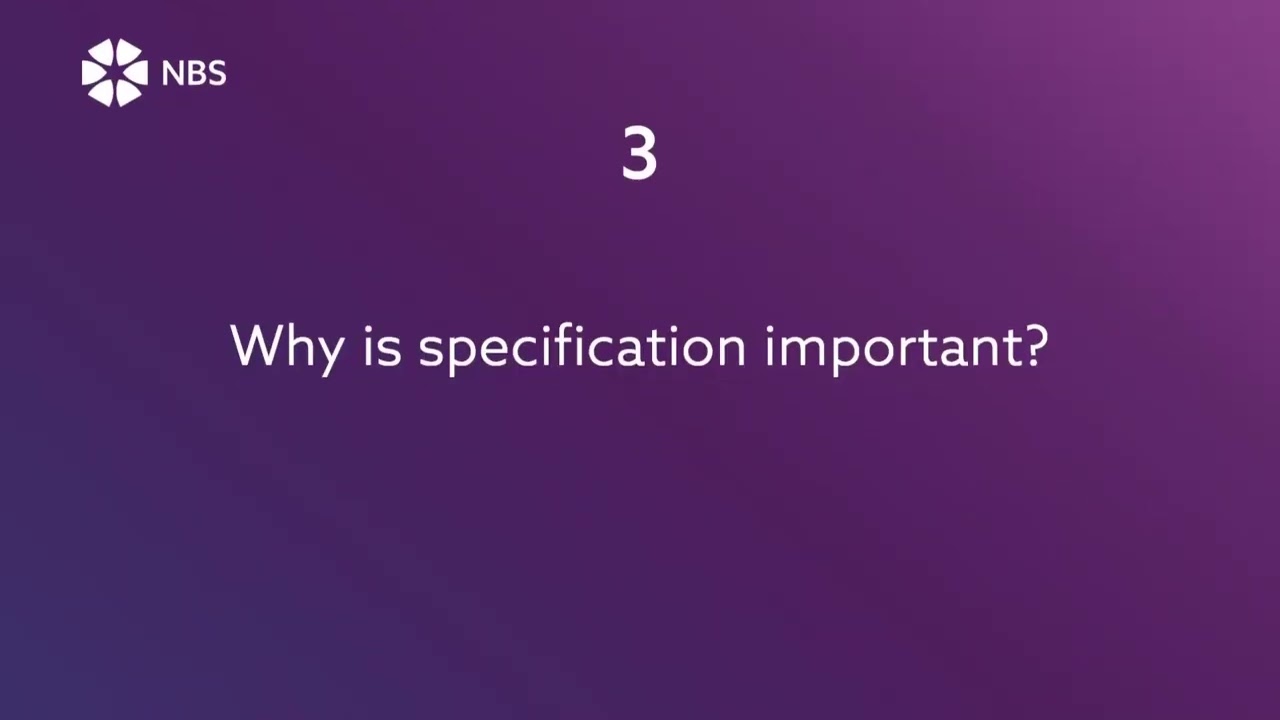 NBS

3

Why is specification important?